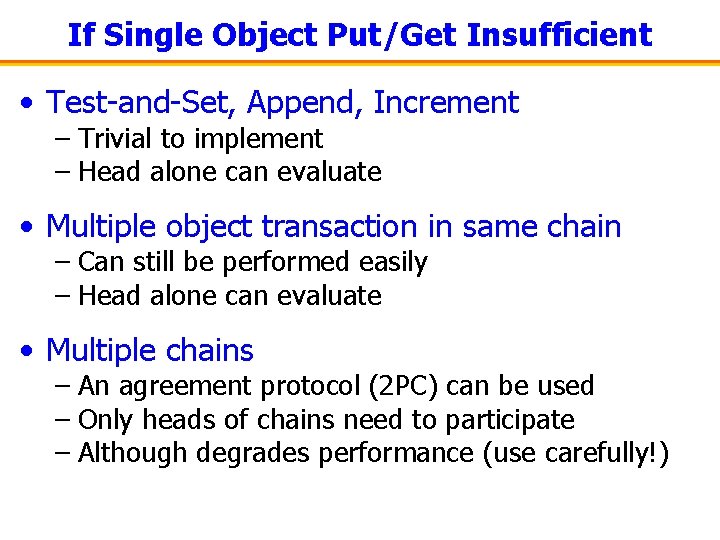 If Single Object Put/Get Insufficient

• Test-and-Set, Append, Increment
– Trivial to implement
– Head alone can evaluate

• Multiple object transaction in same chain
– Can still be performed easily
– Head alone can evaluate

• Multiple chains
– An agreement protocol (2PC) can be used
– Only heads of chains need to participate
– Although degrades performance (use carefully!)